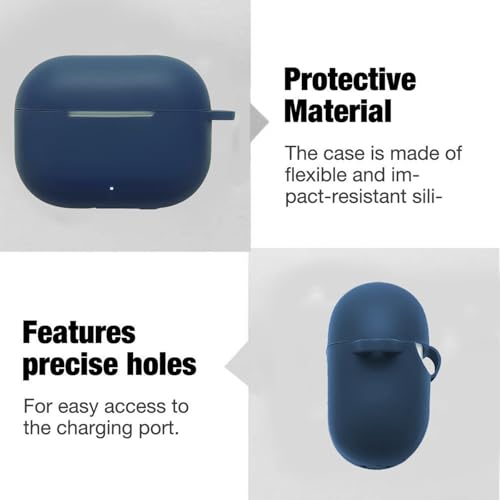 Protective Material

The case is made of flexible and impact-resistant sili-

Features precise holes

For easy access to the charging port.